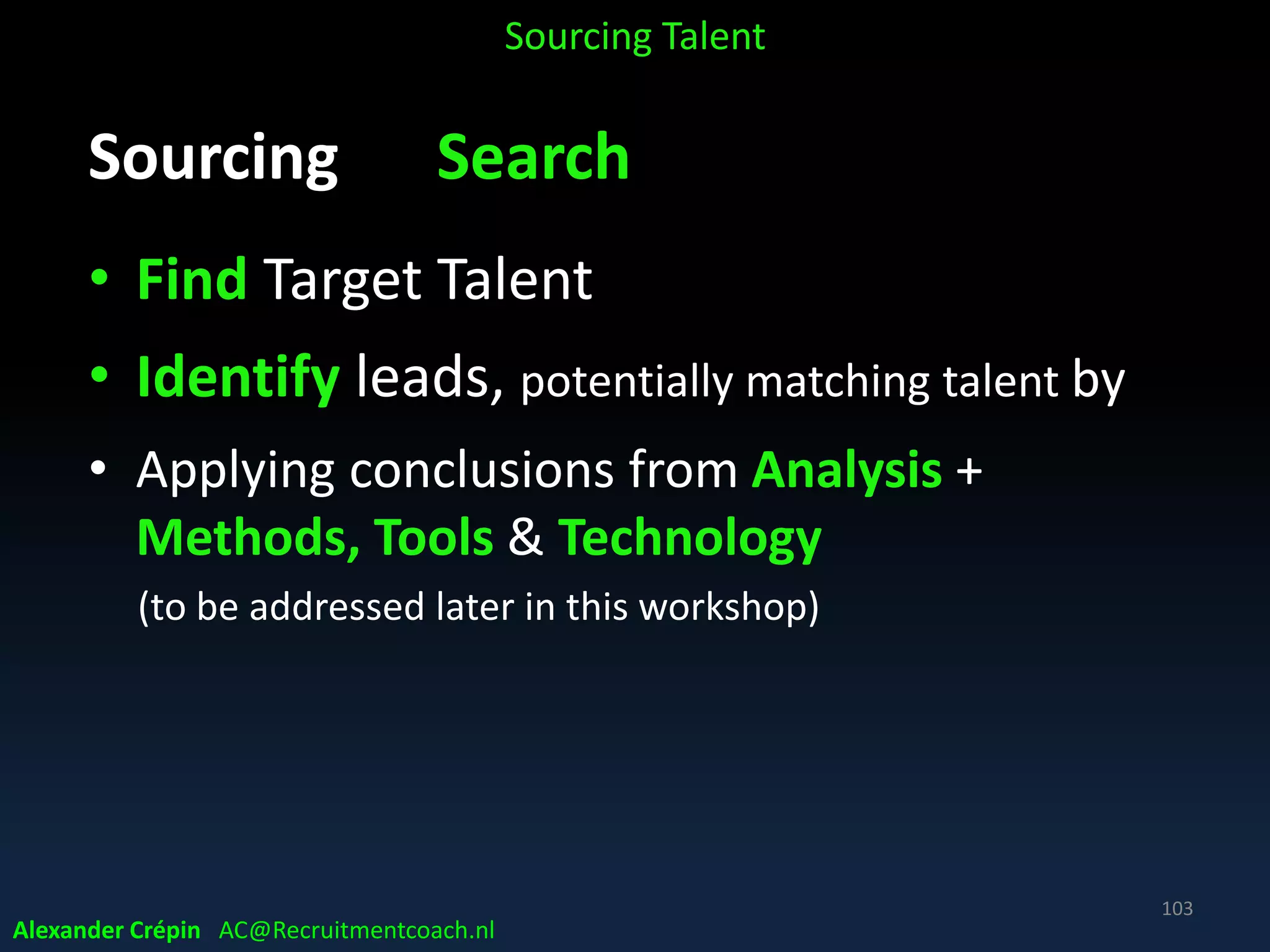 Sourcing Talent

Sourcing Search

• Find Target Talent
• Identify leads, potentially matching talent by
• Applying conclusions from Analysis + Methods, Tools & Technology
(to be addressed later in this workshop)

103

Alexander Crépin AC@Recruitmentcoach.nl